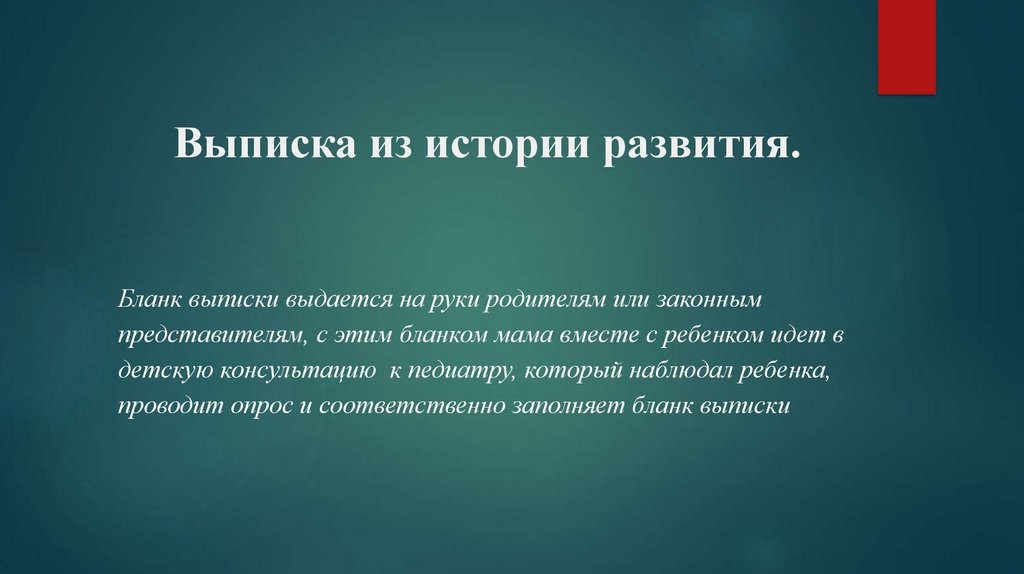 Выписка из истории развития.

Бланк выписки выдается на руки родителям или законным представителям, с этим бланком мама вместе с ребенком идет в детскую консультацию  к педиатру, который наблюдал ребенка, проводит опрос и соответственно заполняет бланк выписки